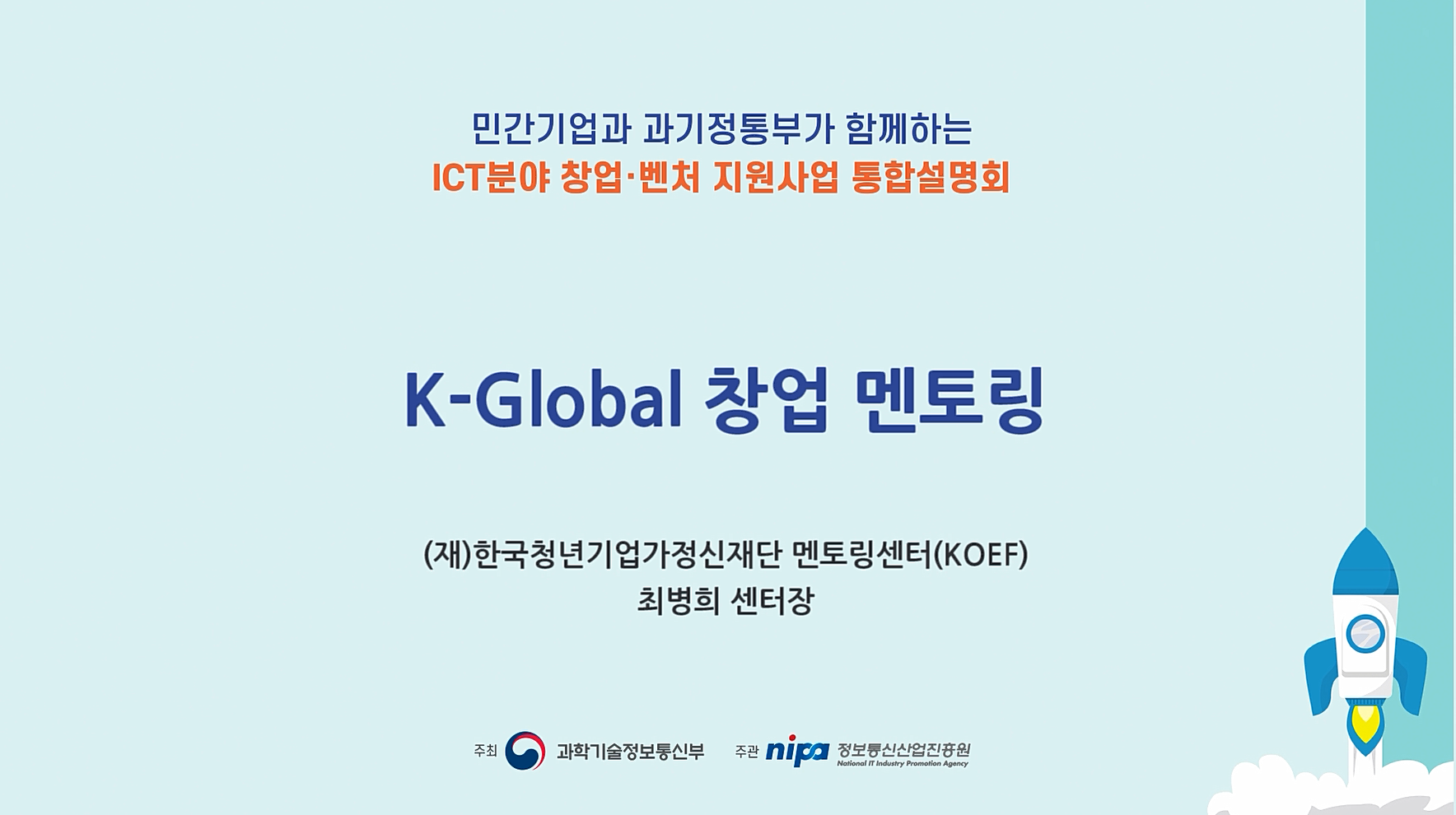 민간기업과 과기정통부가 함께하는
ICT분야 창업·벤처 지원사업 통합설명회

K-Global 창업 멘토링

(재)한국청년기업가정신재단 멘토링센터(KOEF)
최병희 센터장

주최 과학기술정보통신부 주관 nipa 정보통신산업진흥원 National IT Industry Promotion Agency